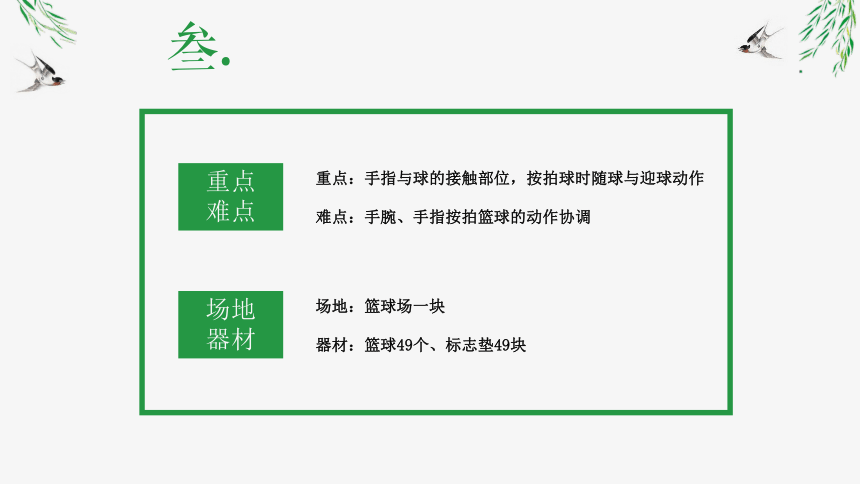 叁.

重点
难点

重点：手指与球的接触部位，按拍球时随球与迎球动作

难点：手腕、手指按拍篮球的动作协调

场地
器材

场地：篮球场一块

器材：篮球49个、标志垫49块